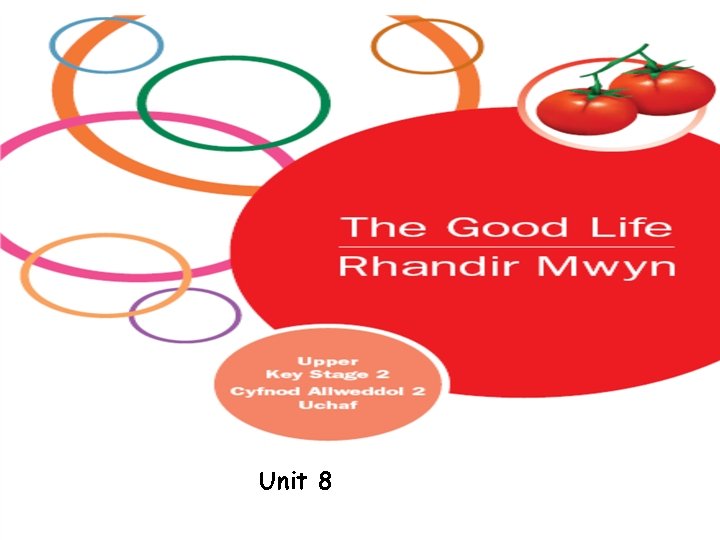 The Good Life
Rhandir Mwyn

Upper
Key Stage 2
Cyfnod Allweddol 2
Uchaf

Unit 8